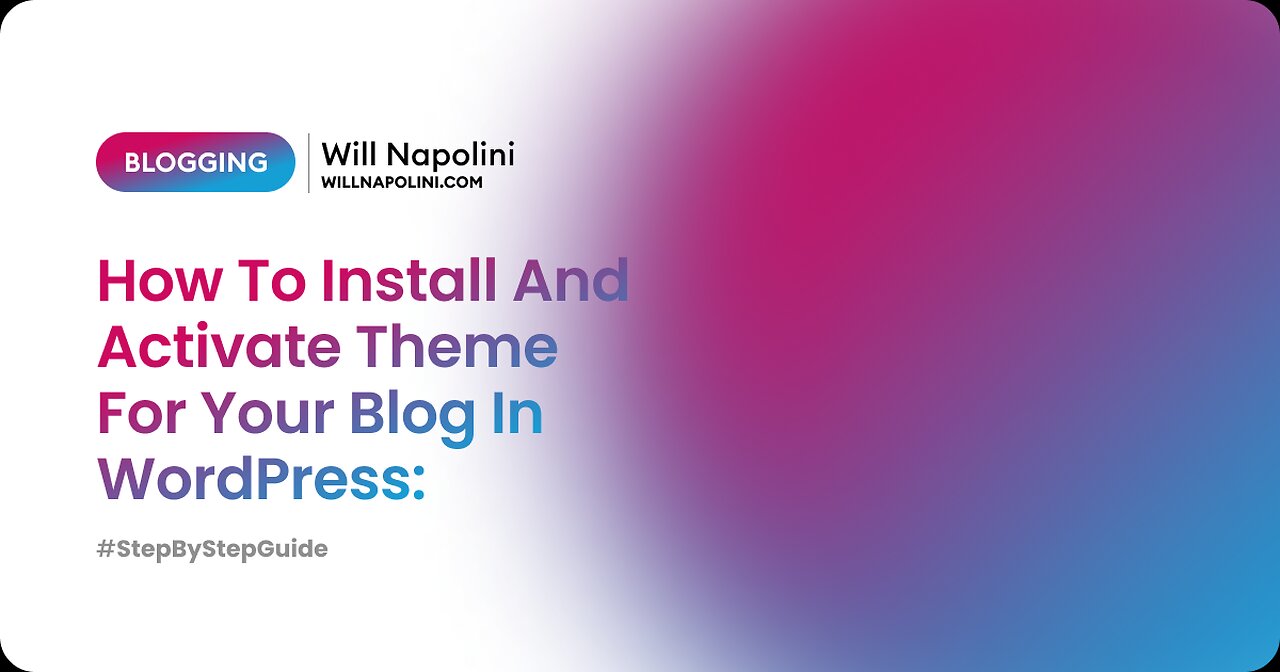 BLOGGING

Will Napolini
WILLNAPOLINI.COM

How To Install And Activate Theme For Your Blog In WordPress:

#StepByStepGuide